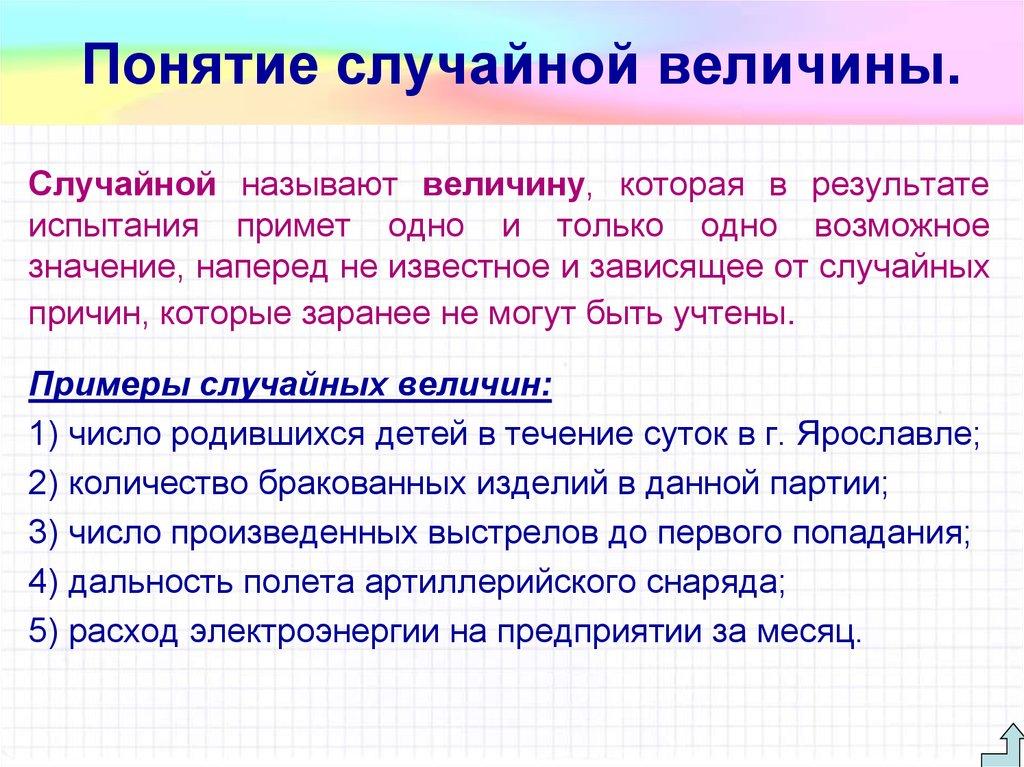 Понятие случайной величины.

Случайной называют величину, которая в результате испытания примет одно и только одно возможное значение, наперед не известное и зависящее от случайных причин, которые заранее не могут быть учтены.

Примеры случайных величин:
1) число родившихся детей в течение суток в г. Ярославле;
2) количество бракованных изделий в данной партии;
3) число произведенных выстрелов до первого попадания;
4) дальность полета артиллерийского снаряда;
5) расход электроэнергии на предприятии за месяц.